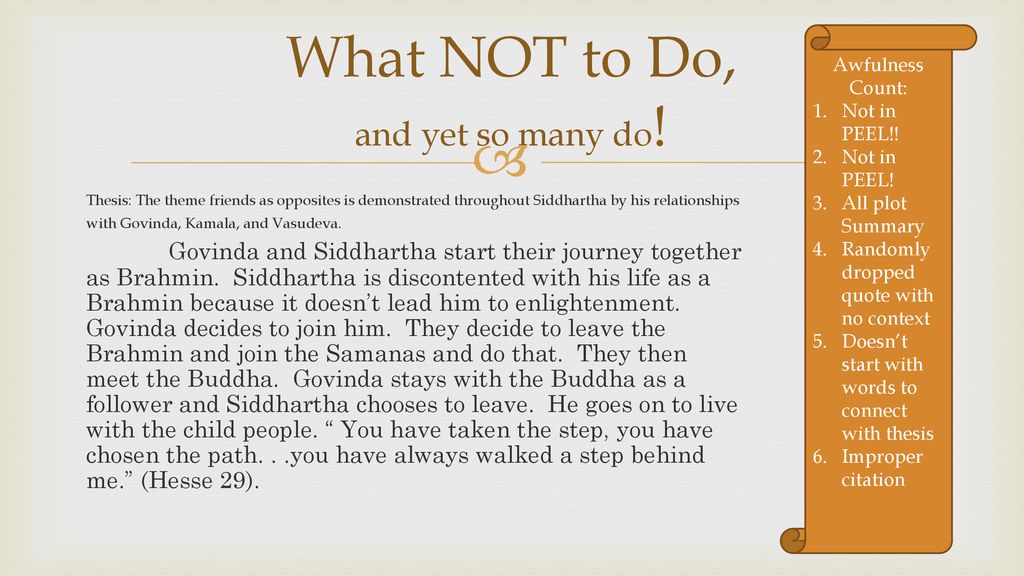 What NOT to Do,

and yet so many do!

Thesis: The theme friends as opposites is demonstrated throughout Siddhartha by his relationships with Govinda, Kamala, and Vasudeva.

Govinda and Siddhartha start their journey together as Brahmin. Siddhartha is discontented with his life as a Brahmin because it doesn't lead him to enlightenment. Govinda decides to join him. They decide to leave the Brahmin and join the Samanas and do that. They then meet the Buddha. Govinda stays with the Buddha as a follower and Siddhartha chooses to leave. He goes on to live with the child people. " You have taken the step, you have chosen the path. . .you have always walked a step behind me." (Hesse 29).

Awfulness Count:
1. Not in PEEL!!
2. Not in PEEL!
3. All plot Summary
4. Randomly dropped quote with no context
5. Doesn't start with words to connect with thesis
6. Improper citation